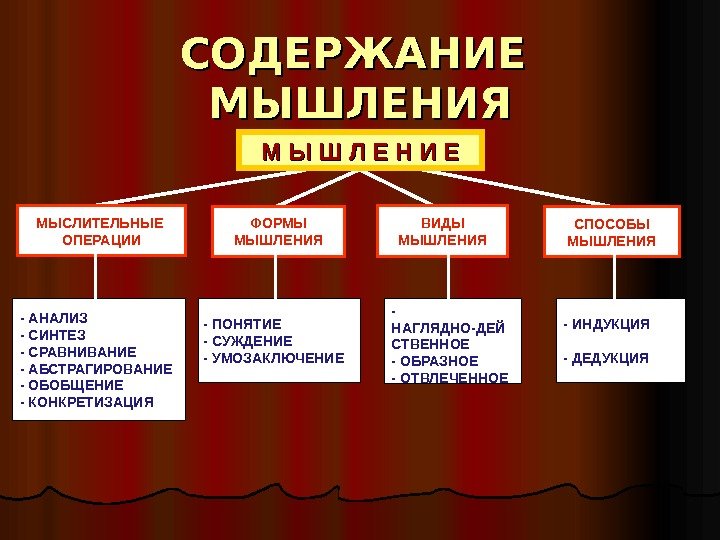 СОДЕРЖАНИЕ МЫШЛЕНИЯ

МЫШЛЕНИЕ

МЫСЛИТЕЛЬНЫЕ ОПЕРАЦИИ

- АНАЛИЗ
- СИНТЕЗ
- СРАВНИВАНИЕ
- АБСТРАГИРОВАНИЕ
- ОБОБЩЕНИЕ
- КОНКРЕТИЗАЦИЯ

ФОРМЫ МЫШЛЕНИЯ

- ПОНЯТИЕ
- СУЖДЕНИЕ
- УМОЗАКЛЮЧЕНИЕ

ВИДЫ МЫШЛЕНИЯ

- НАГЛЯДНО-ДЕЙСТВЕННОЕ
- ОБРАЗНОЕ
- ОТВЛЕЧЕННОЕ

СПОСОБЫ МЫШЛЕНИЯ

- ИНДУКЦИЯ

- ДЕДУКЦИЯ